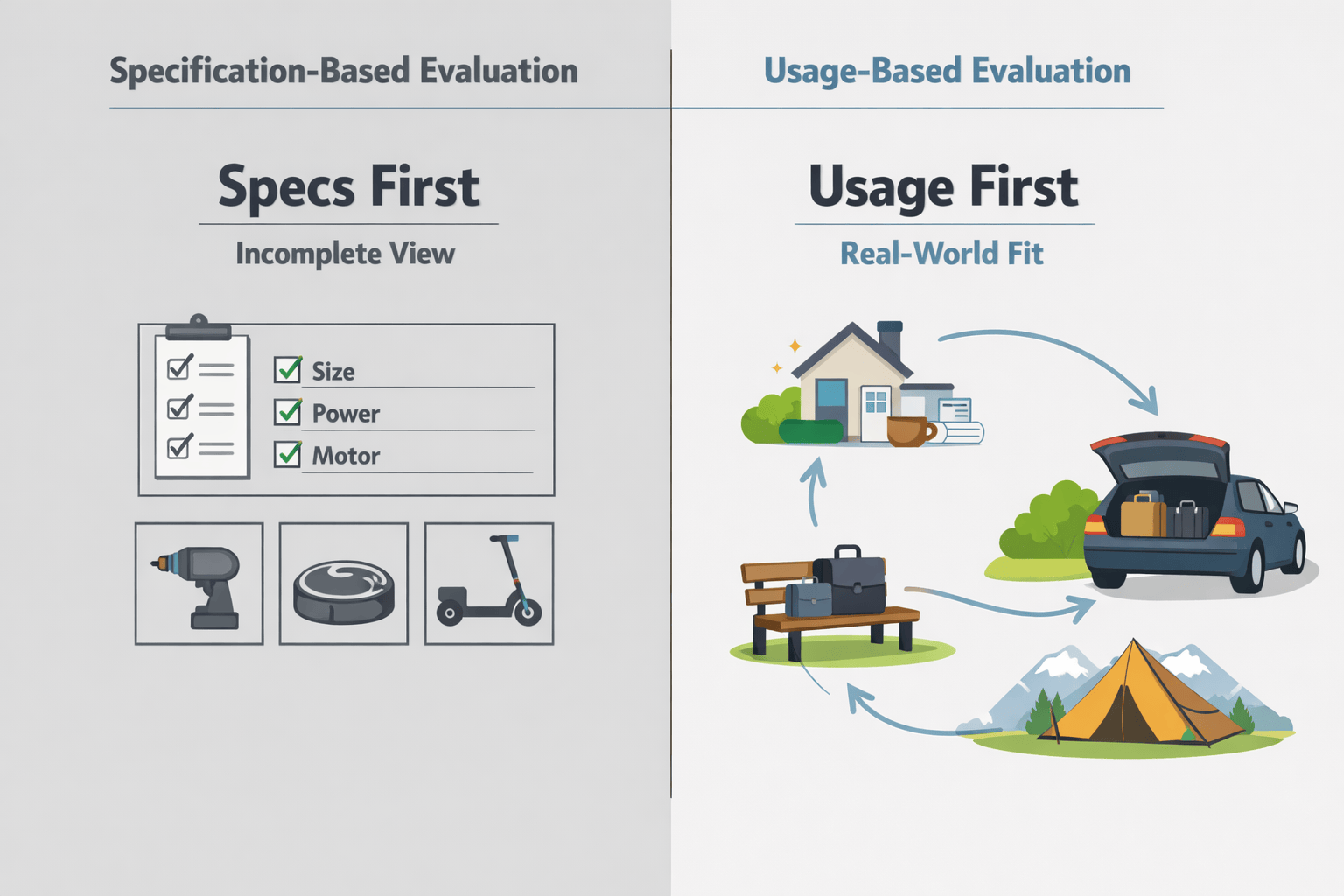 Specification-Based Evaluation

Specs First

Incomplete View

Size
Power
Motor

Usage-Based Evaluation

Usage First

Real-World Fit